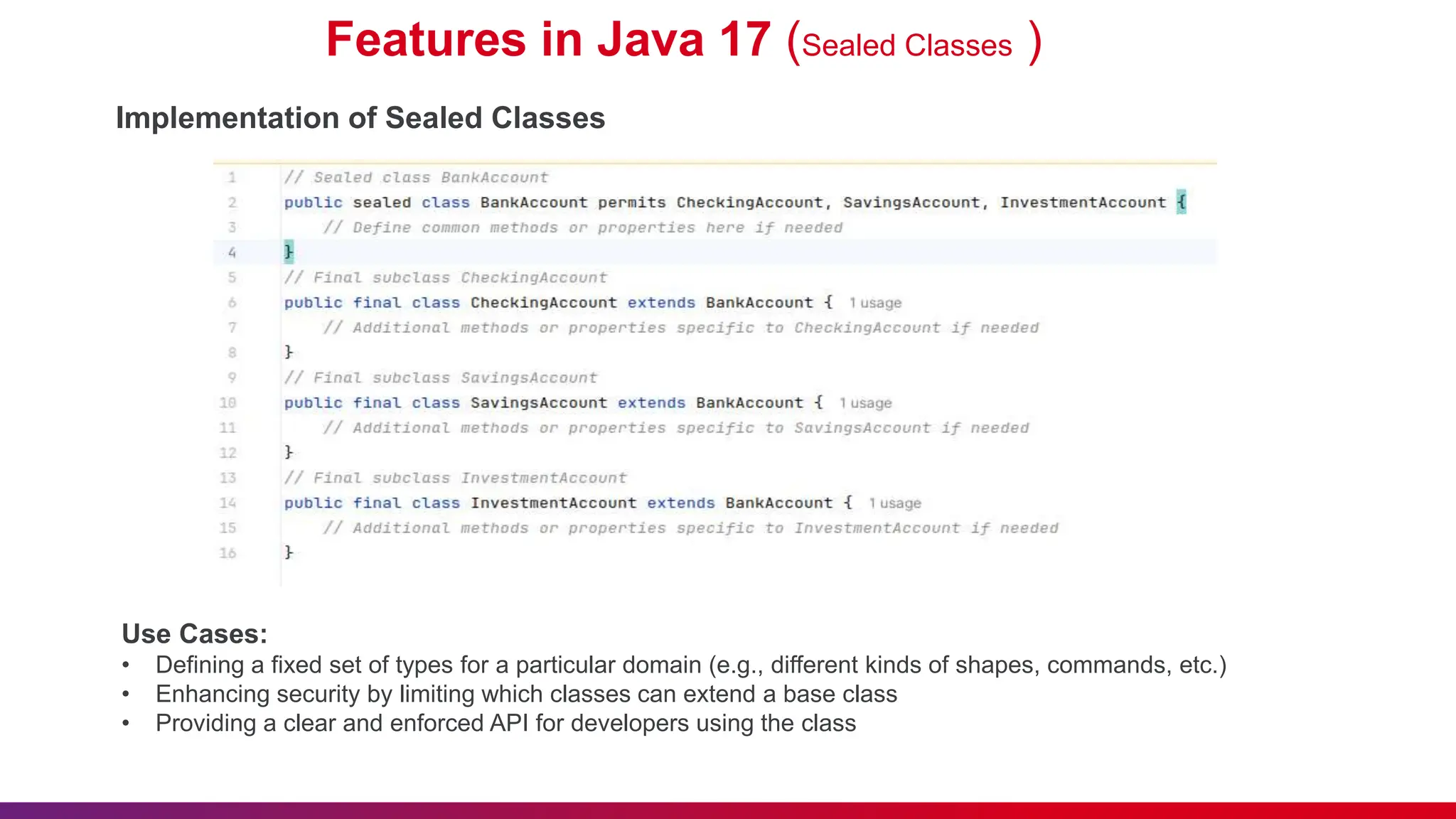 Features in Java 17 (Sealed Classes )

Implementation of Sealed Classes

1 // Sealed class BankAccount
2 public sealed class BankAccount permits CheckingAccount, SavingsAccount, InvestmentAccount {
3     // Define common methods or properties here if needed
4 }
5 // Final subclass CheckingAccount
6 public final class CheckingAccount extends BankAccount { 1 usage
7     // Additional methods or properties specific to CheckingAccount if needed
8 }
9 // Final subclass SavingsAccount
10 public final class SavingsAccount extends BankAccount { 1 usage
11     // Additional methods or properties specific to SavingsAccount if needed
12 }
13 // Final subclass InvestmentAccount
14 public final class InvestmentAccount extends BankAccount { 1 usage
15     // Additional methods or properties specific to InvestmentAccount if needed
16 }

Use Cases:
• Defining a fixed set of types for a particular domain (e.g., different kinds of shapes, commands, etc.)
• Enhancing security by limiting which classes can extend a base class
• Providing a clear and enforced API for developers using the class